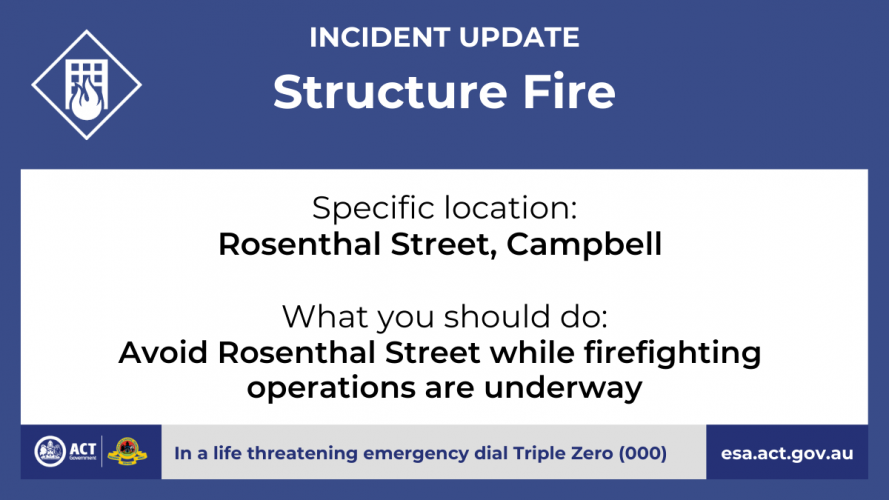 INCIDENT UPDATE
Structure Fire

Specific location:
Rosenthal Street, Campbell

What you should do:
Avoid Rosenthal Street while firefighting operations are underway

ACT Government

In a life threatening emergency dial Triple Zero (000)

esa.act.gov.au